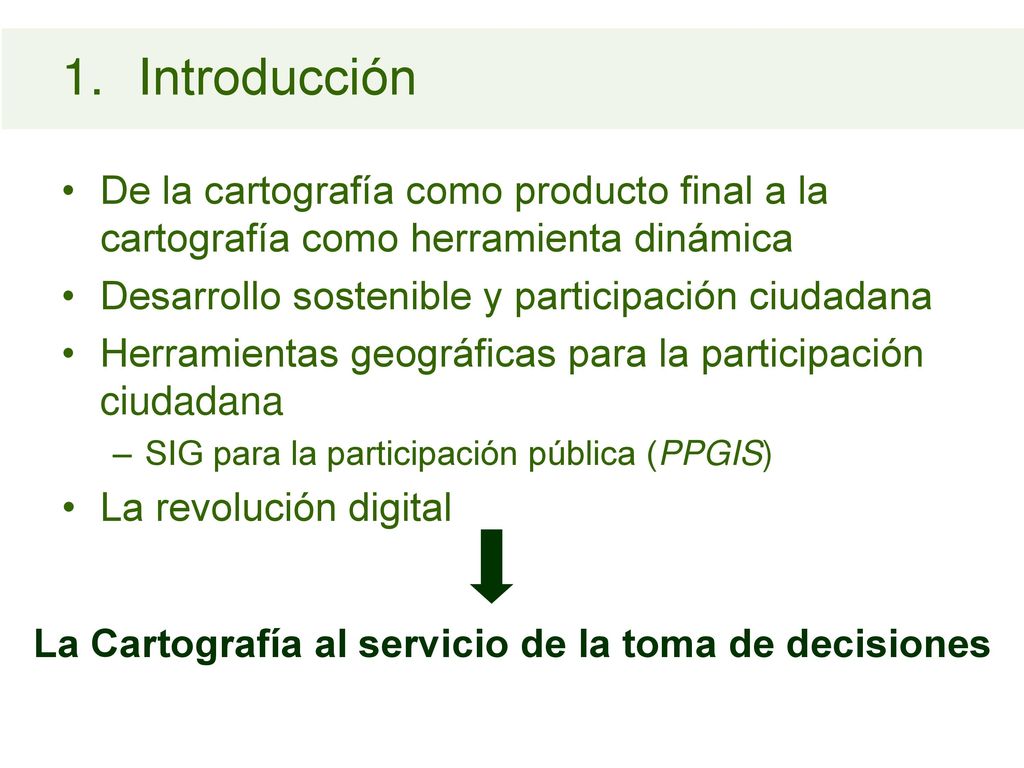 1. Introducción

• De la cartografía como producto final a la cartografía como herramienta dinámica
• Desarrollo sostenible y participación ciudadana
• Herramientas geográficas para la participación ciudadana
– SIG para la participación pública (PPGIS)
• La revolución digital

La Cartografía al servicio de la toma de decisiones